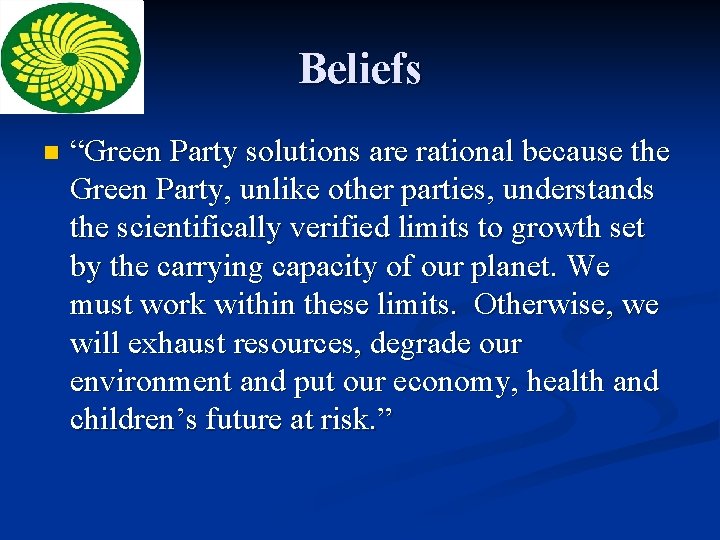 Beliefs

“Green Party solutions are rational because the Green Party, unlike other parties, understands the scientifically verified limits to growth set by the carrying capacity of our planet. We must work within these limits.  Otherwise, we will exhaust resources, degrade our environment and put our economy, health and children’s future at risk.”